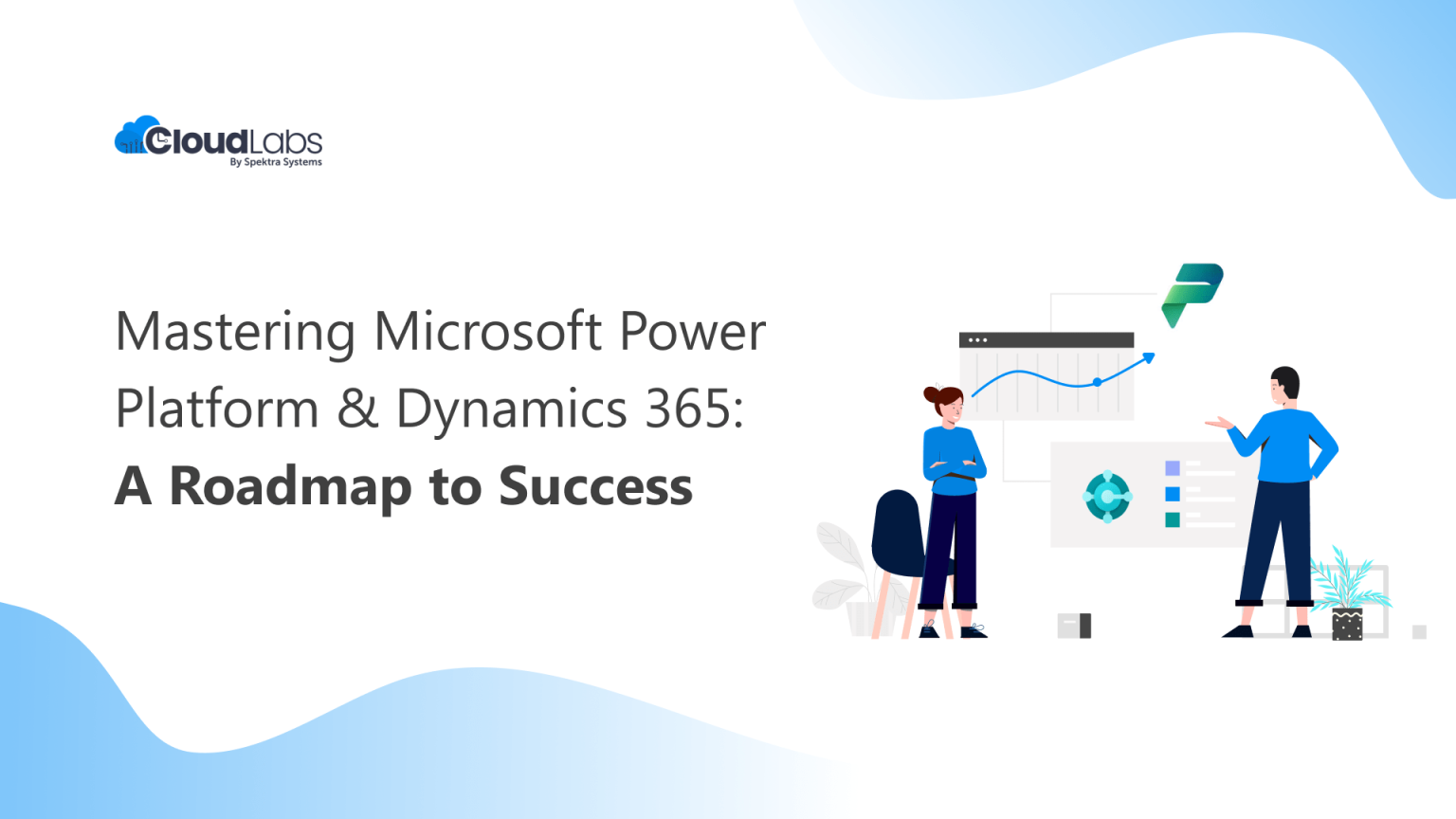 CloudLabs
By Spektra Systems

Mastering Microsoft Power Platform & Dynamics 365:
A Roadmap to Success